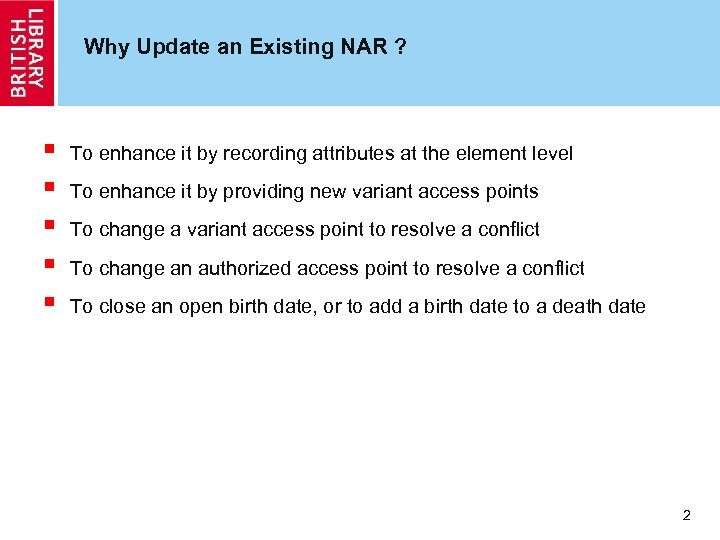 BRITISH LIBRARY

Why Update an Existing NAR ?

- To enhance it by recording attributes at the element level
- To enhance it by providing new variant access points
- To change a variant access point to resolve a conflict
- To change an authorized access point to resolve a conflict
- To close an open birth date, or to add a birth date to a death date

2